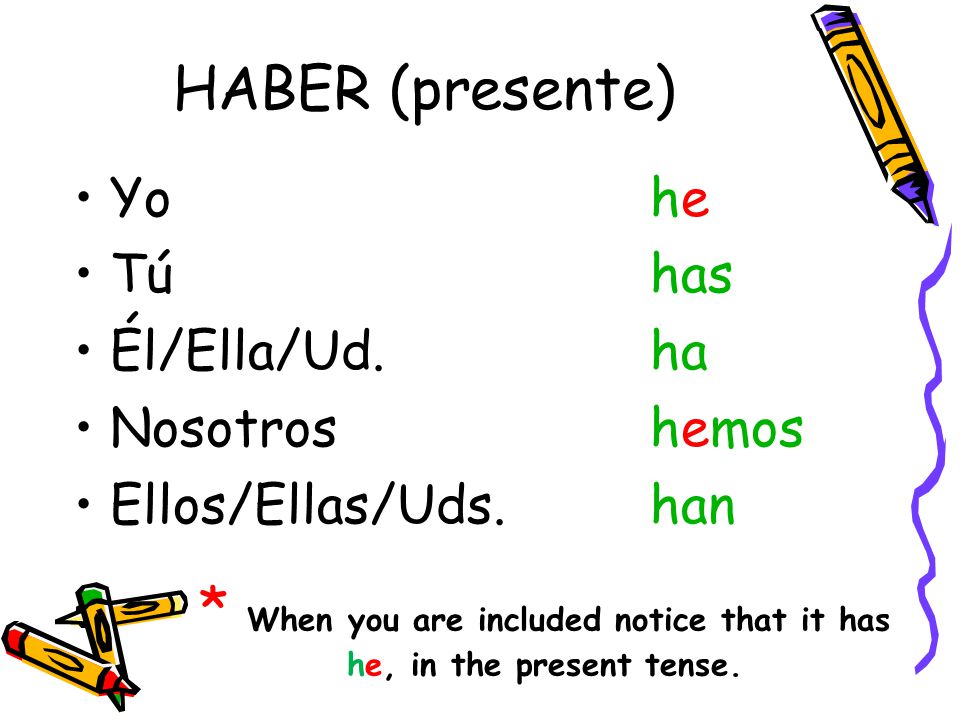 HABER (presente)

• Yo he
• Tú has
• Él/Ella/Ud. ha
• Nosotros hemos
• Ellos/Ellas/Uds. han

* When you are included notice that it has he, in the present tense.